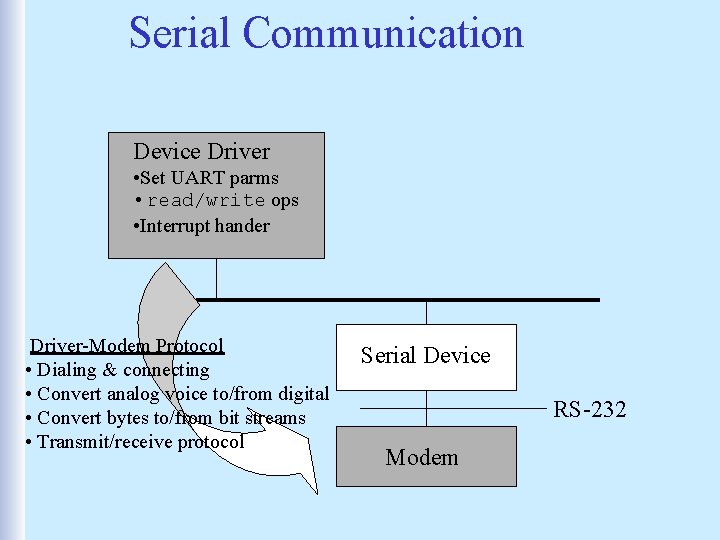 Serial Communication

Device Driver
•Set UART parms
• read/write ops
•Interrupt hander

Driver-Modem Protocol
• Dialing & connecting
• Convert analog voice to/from digital
• Convert bytes to/from bit streams
• Transmit/receive protocol

Serial Device

RS-232

Modem